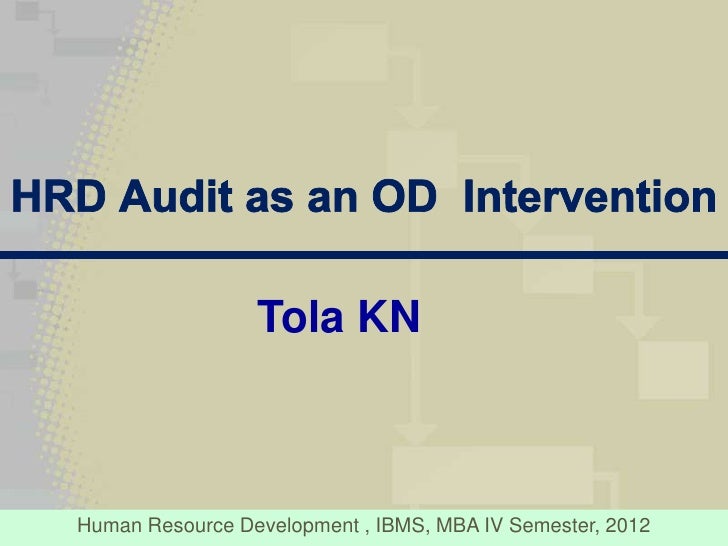 HRD Audit as an OD  Intervention

Tola KN

Human Resource Development , IBMS, MBA IV Semester, 2012